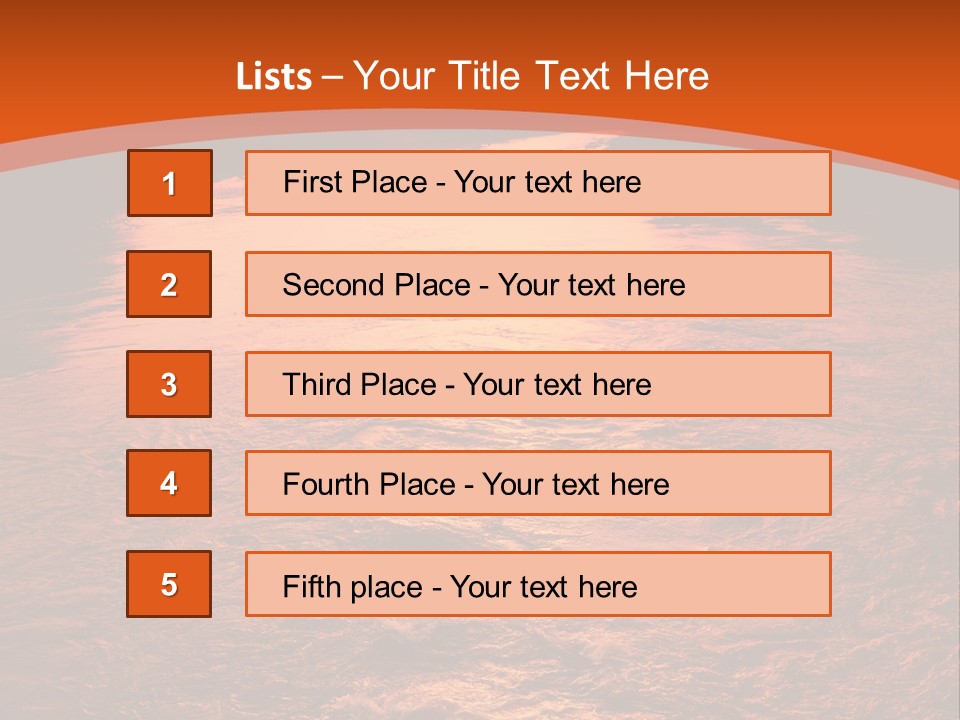 Lists – Your Title Text Here

1
First Place - Your text here

2
Second Place - Your text here

3
Third Place - Your text here

4
Fourth Place - Your text here

5
Fifth place - Your text here